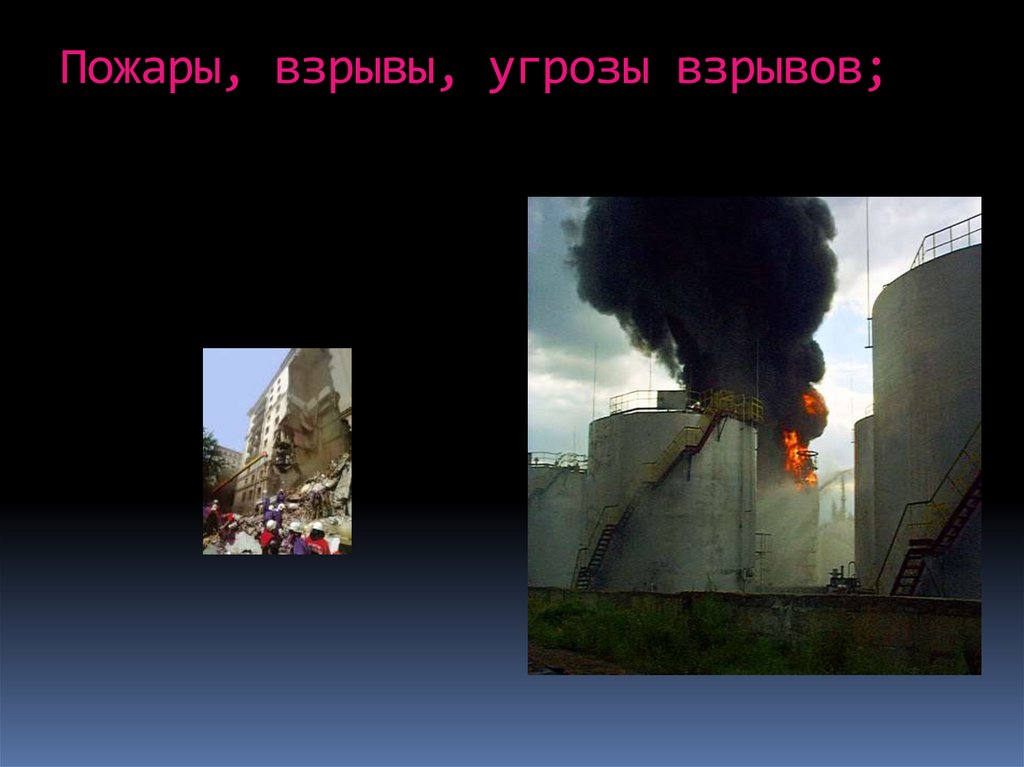 Пожары, взрывы, угрозы взрывов;